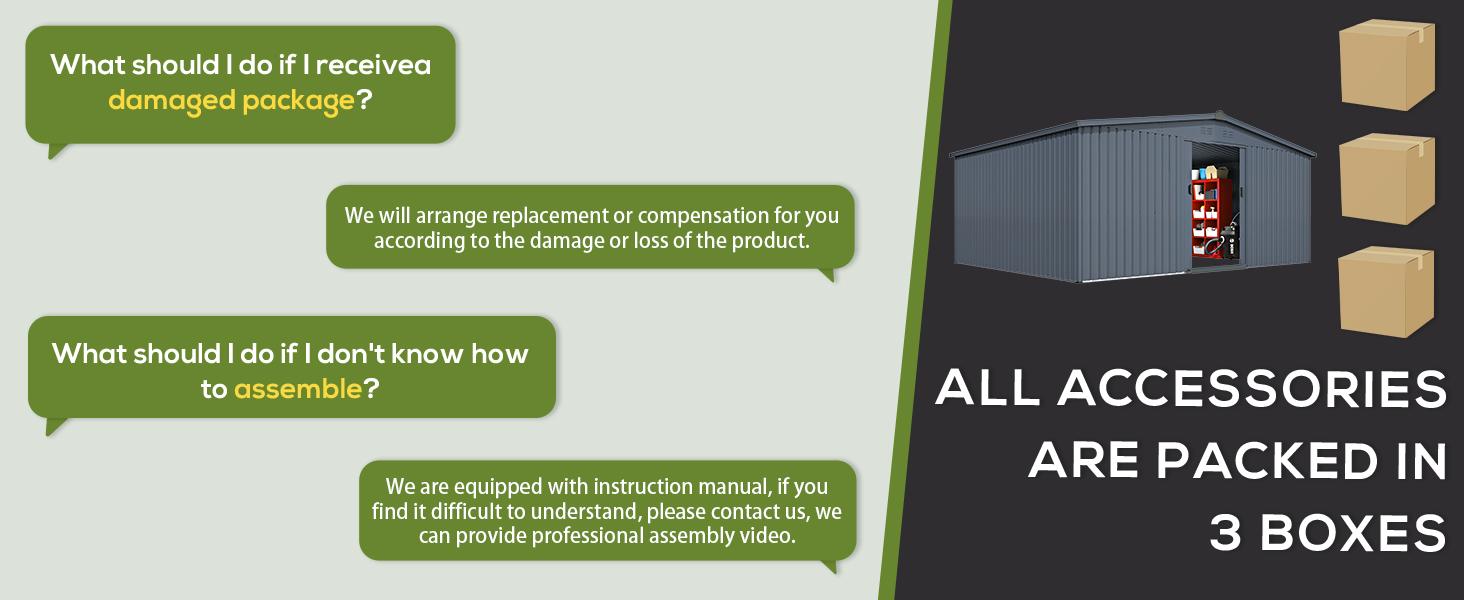 What should I do if I receivea damaged package?

We will arrange replacement or compensation for you according to the damage or loss of the product.

What should I do if I don't know how to assemble?

We are equipped with instruction manual, if you find it difficult to understand, please contact us, we can provide professional assembly video.

ALL ACCESSORIES ARE PACKED IN 3 BOXES